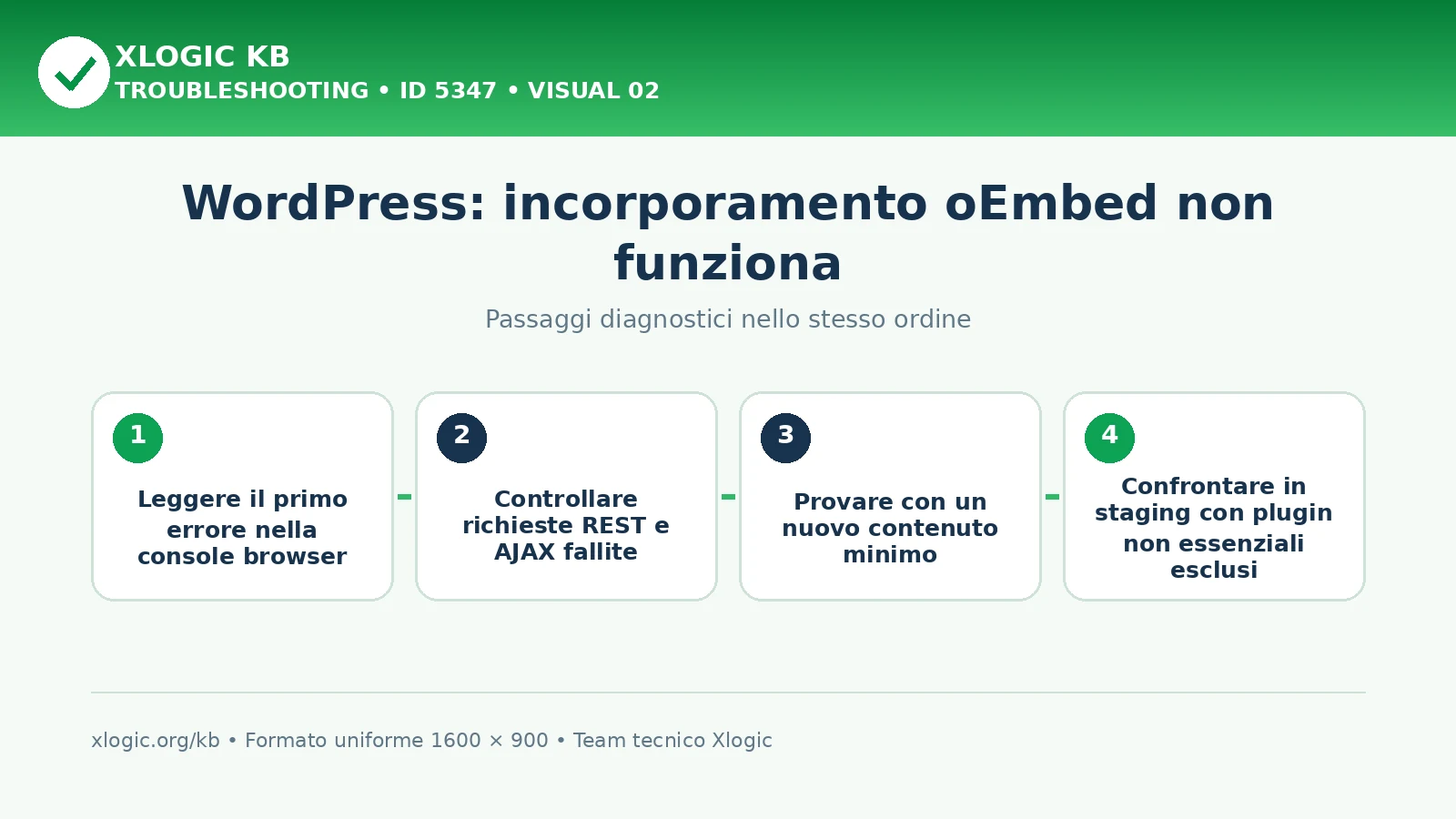 XLOGIC KB
TROUBLESHOOTING • ID 5347 • VISUAL 02

WordPress: incorporamento oEmbed non funziona

Passaggi diagnostici nello stesso ordine

1
Leggere il primo errore nella console browser

2
Controllare richieste REST e AJAX fallite

3
Provare con un nuovo contenuto minimo

4
Confrontare in staging con plugin non essenziali esclusi

xlogic.org/kb • Formato uniforme 1600 × 900 • Team tecnico Xlogic